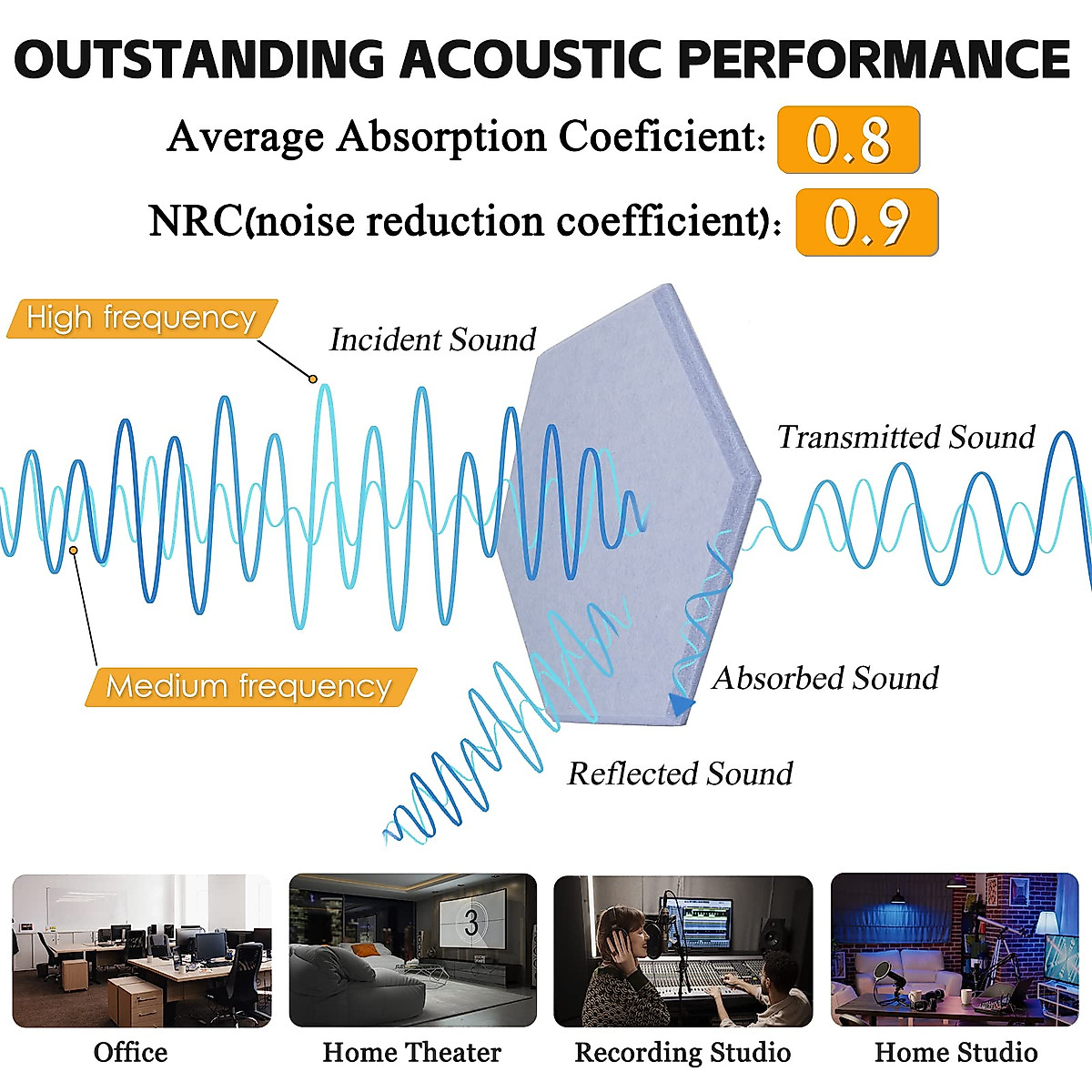 OUTSTANDING ACOUSTIC PERFORMANCE

Average Absorption Coeficient: 0.8

NRC(noise reduction coefficient): 0.9

High frequency

Incident Sound

Transmitted Sound

Medium frequency

Absorbed Sound

Reflected Sound

3

Office

Home Theater

Recording Studio

Home Studio